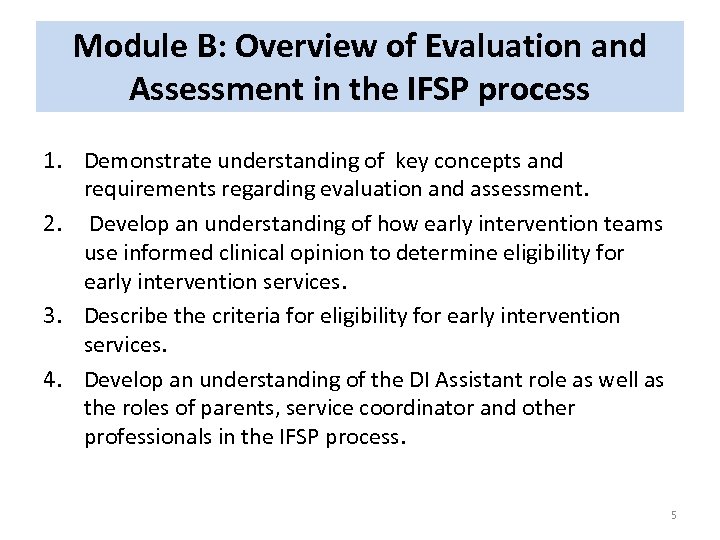 Module B: Overview of Evaluation and Assessment in the IFSP process

1. Demonstrate understanding of key concepts and requirements regarding evaluation and assessment.
2. Develop an understanding of how early intervention teams use informed clinical opinion to determine eligibility for early intervention services.
3. Describe the criteria for eligibility for early intervention services.
4. Develop an understanding of the DI Assistant role as well as the roles of parents, service coordinator and other professionals in the IFSP process.

5